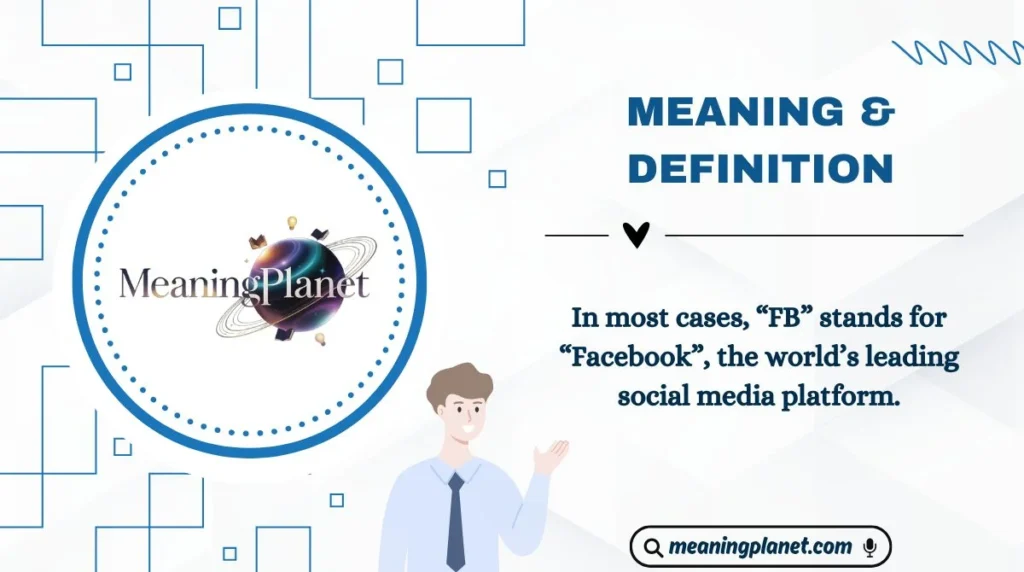 MeaningPlanet

MEANING & DEFINITION

In most cases, “FB” stands for “Facebook”, the world’s leading social media platform.

meaningplanet.com